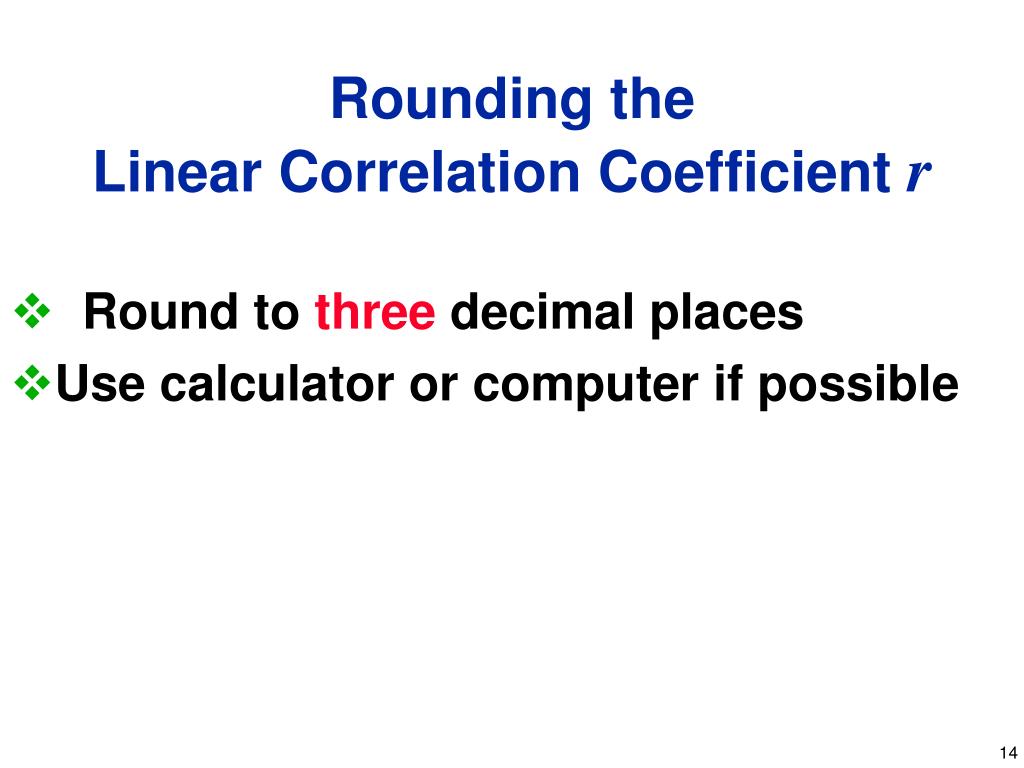 Rounding the
Linear Correlation Coefficient $r$

❖ Round to three decimal places
❖ Use calculator or computer if possible

14